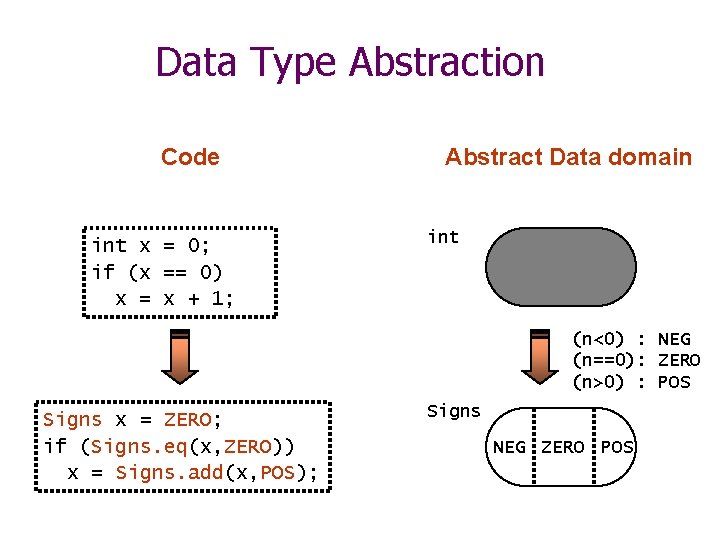 Data Type Abstraction

Code

int x = 0;
if (x == 0)
  x = x + 1;

Signs x = ZERO;
if (Signs.eq(x,ZERO))
  x = Signs.add(x,POS);

Abstract Data domain

int

(n<0) : NEG
(n==0): ZERO
(n>0) : POS

Signs

NEG ZERO POS